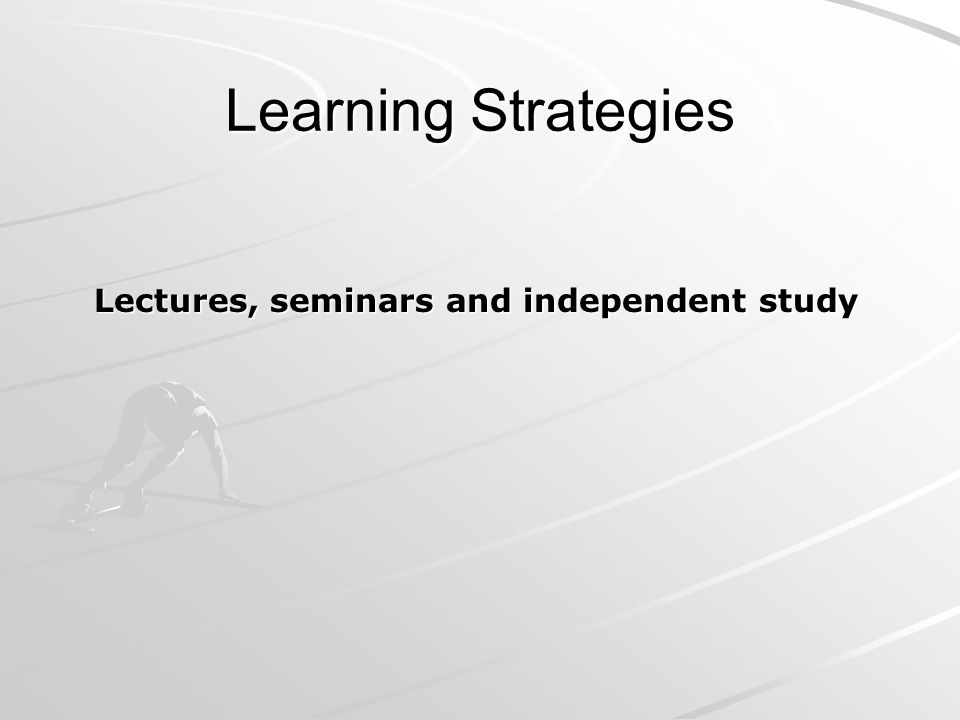 Learning Strategies

Lectures, seminars and independent study